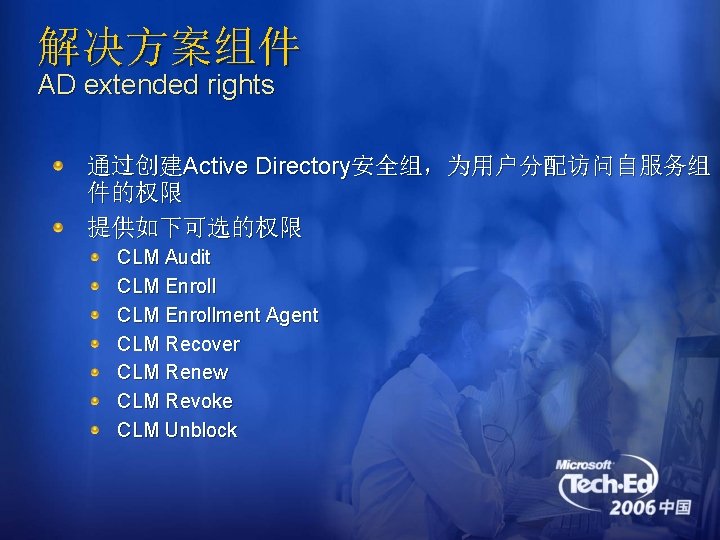 解决方案组件
AD extended rights

通过创建Active Directory安全组，为用户分配访问自服务组件的权限

提供如下可选的权限

CLM Audit

CLM Enroll

CLM Enrollment Agent

CLM Recover

CLM Renew

CLM Revoke

CLM Unblock

Microsoft Tech·Ed 2006 中国